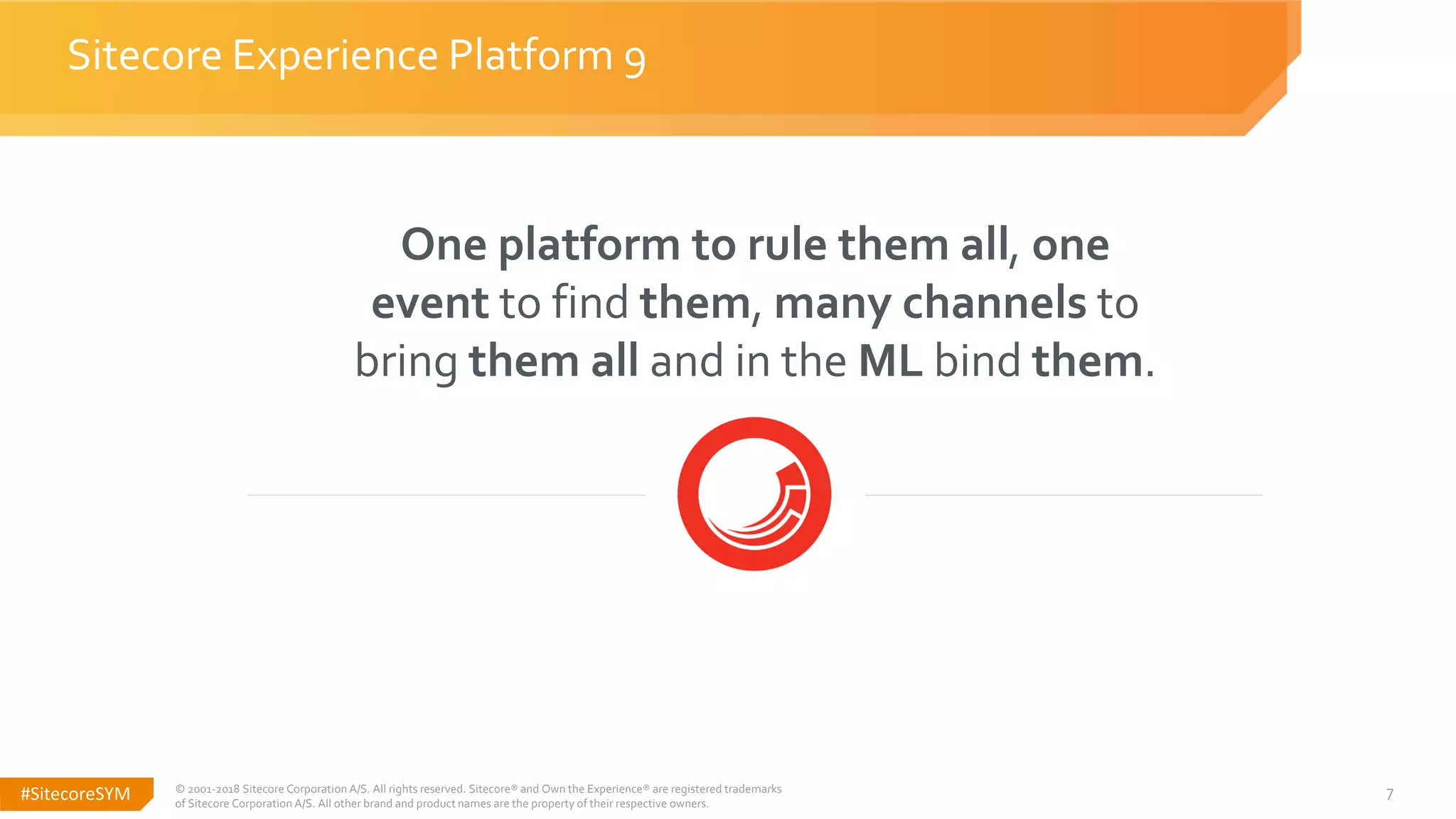 Sitecore Experience Platform 9

One platform to rule them all, one event to find them, many channels to bring them all and in the ML bind them.

#SitecoreSYM

© 2001-2018 Sitecore Corporation A/S. All rights reserved. Sitecore® and Own the Experience® are registered trademarks of Sitecore Corporation A/S. All other brand and product names are the property of their respective owners.

7